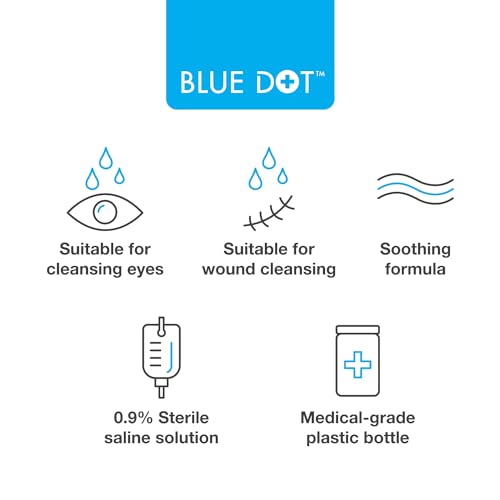 BLUE DOT™

Suitable for cleansing eyes

Suitable for wound cleansing

Soothing formula

0.9% Sterile saline solution

Medical-grade plastic bottle